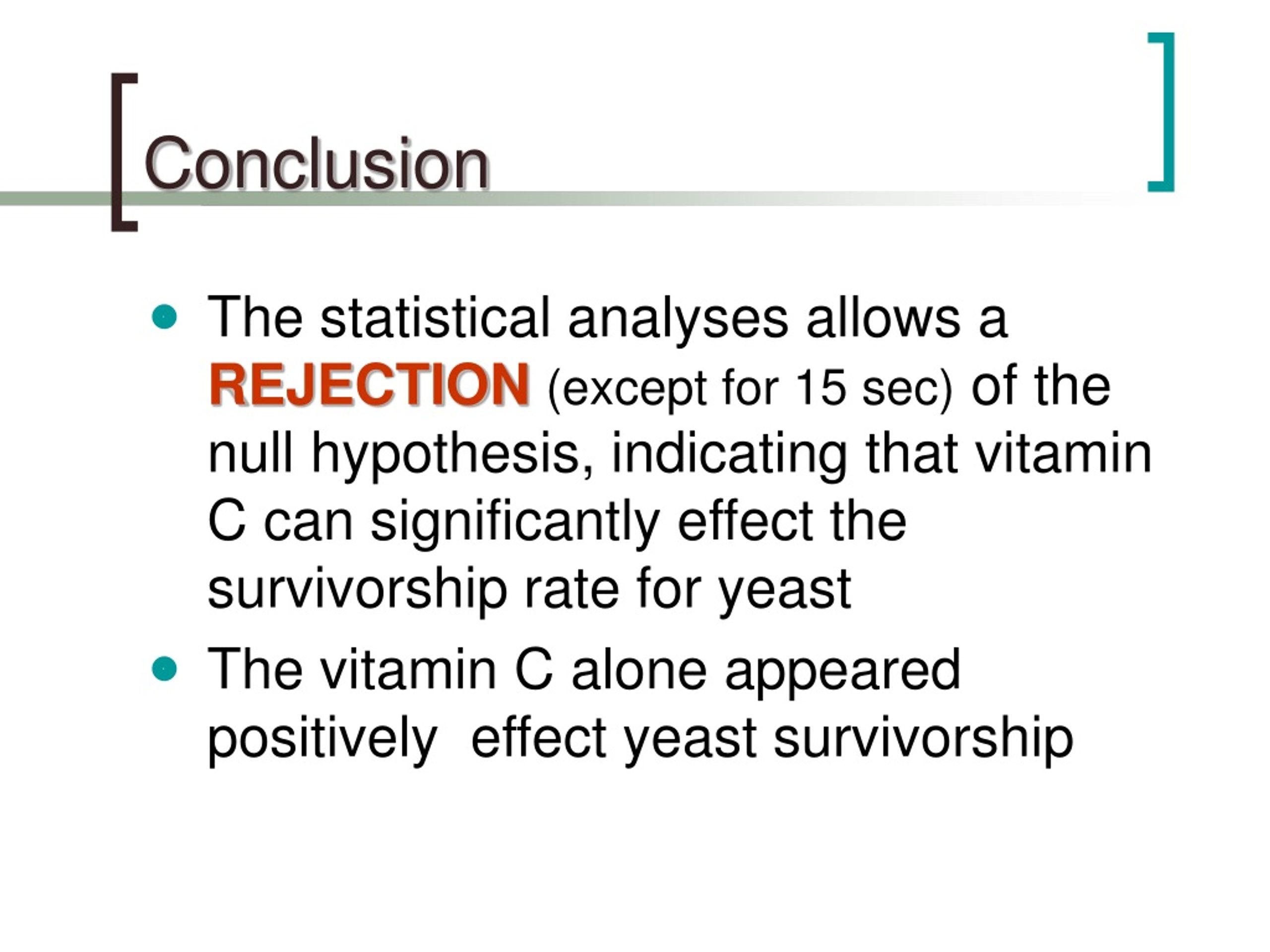 Conclusion

- The statistical analyses allows a REJECTION (except for 15 sec) of the null hypothesis, indicating that vitamin C can significantly effect the survivorship rate for yeast
- The vitamin C alone appeared positively effect yeast survivorship